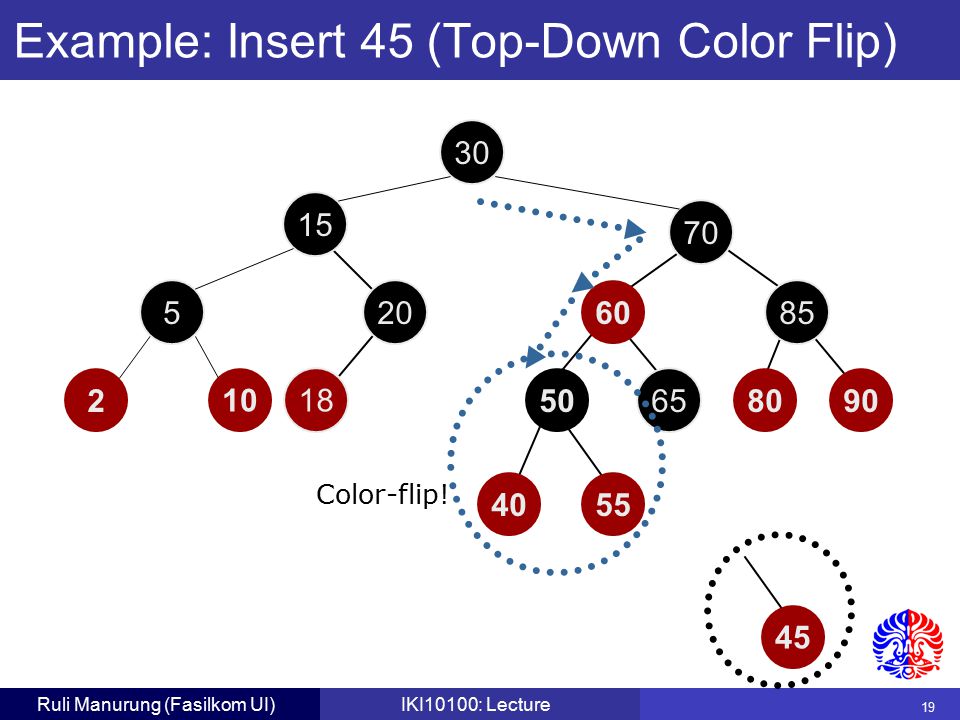 Example: Insert 45 (Top-Down Color Flip)

30
15
70
5
20
60
85
2
10
18
50
65
80
90
Color-flip!
40
55
45

Ruli Manurung (Fasilkom UI)
IKI10100: Lecture
19